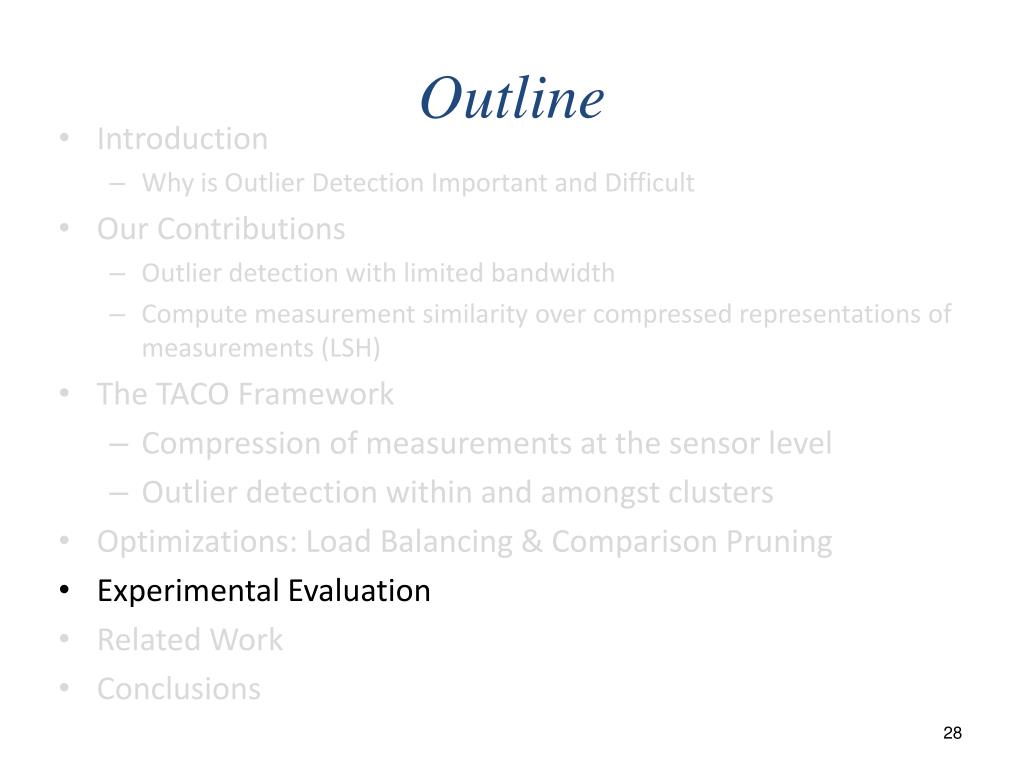 Outline

• Introduction
– Why is Outlier Detection Important and Difficult
• Our Contributions
– Outlier detection with limited bandwidth
– Compute measurement similarity over compressed representations of measurements (LSH)
• The TACO Framework
– Compression of measurements at the sensor level
– Outlier detection within and amongst clusters
• Optimizations: Load Balancing & Comparison Pruning
• Experimental Evaluation
• Related Work
• Conclusions

28